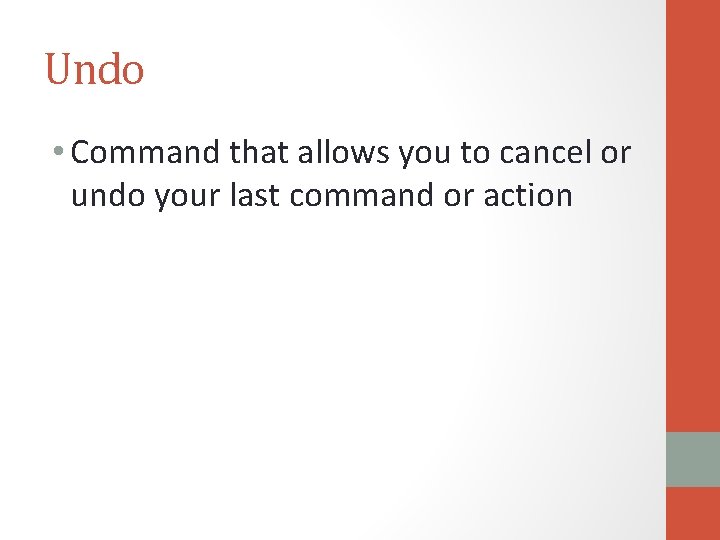 Undo

• Command that allows you to cancel or undo your last command or action